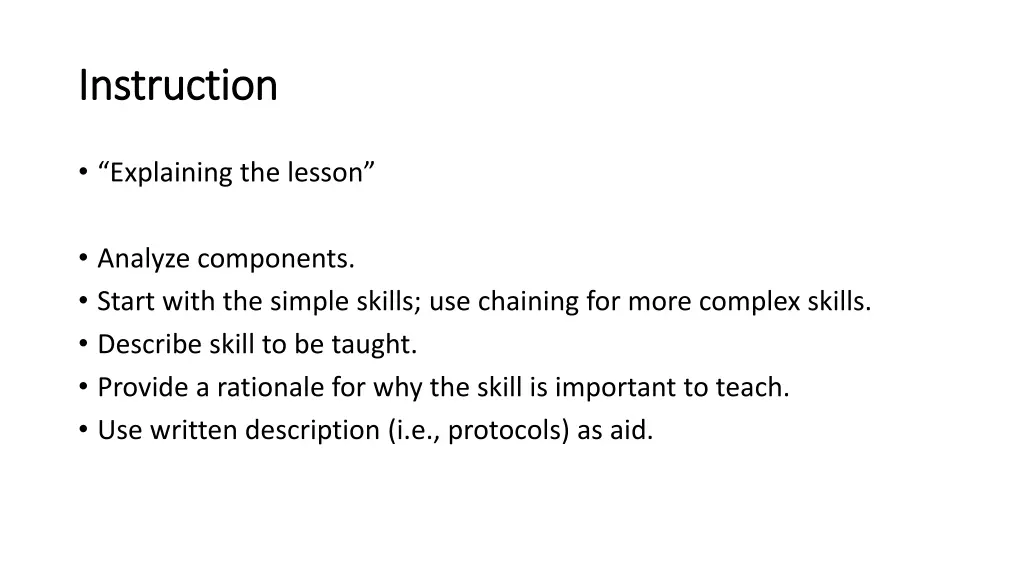 Instruction

• “Explaining the lesson”

• Analyze components.
• Start with the simple skills; use chaining for more complex skills.
• Describe skill to be taught.
• Provide a rationale for why the skill is important to teach.
• Use written description (i.e., protocols) as aid.